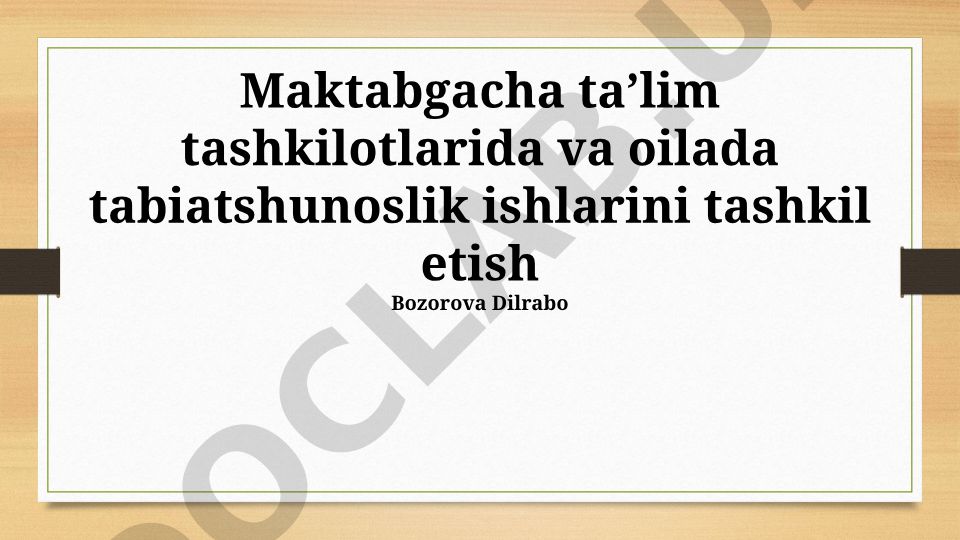 Maktabgacha ta’lim tashkilotlarida va oilada tabiatshunoslik ishlarini tashkil etish
Bozorova Dilrabo

OCLAB.U